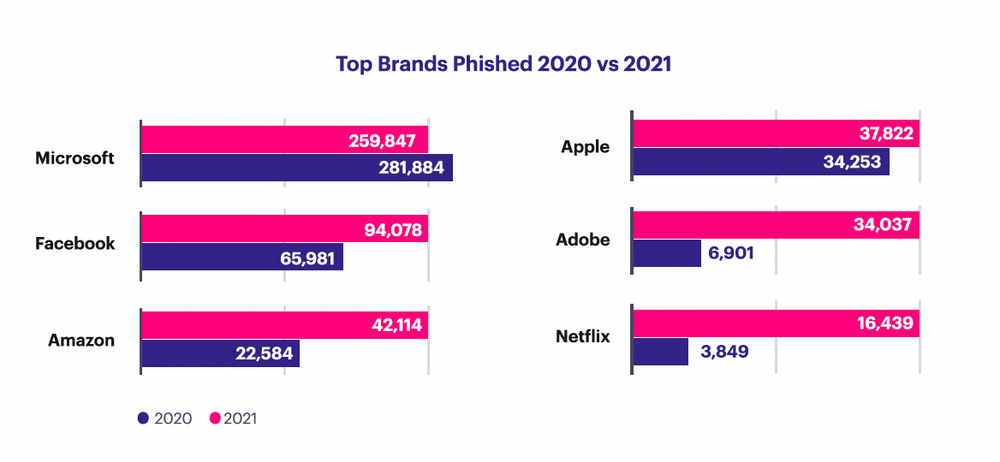 Top Brands Phished 2020 vs 2021

Microsoft
259,847
281,884

Facebook
94,078
65,981

Amazon
42,114
22,584

Apple
37,822
34,253

Adobe
34,037
6,901

Netflix
16,439
3,849

2020 2021